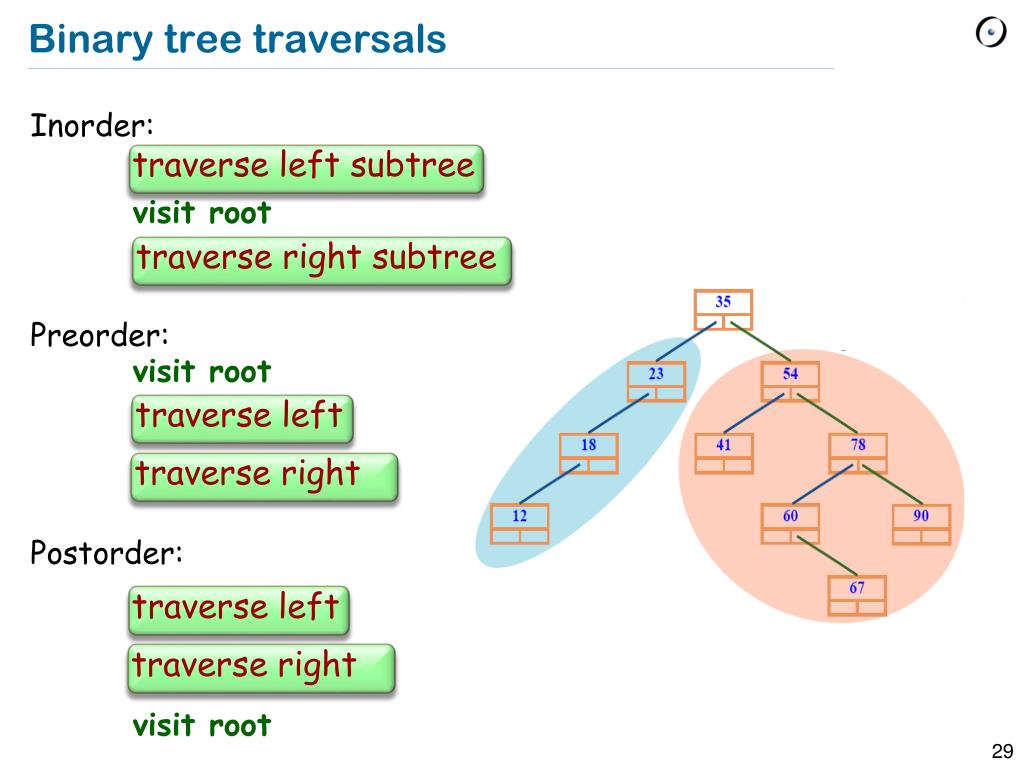 Binary tree traversals

Inorder:
traverse left subtree
visit root
traverse right subtree

Preorder:
visit root
traverse left
traverse right

Postorder:
traverse left
traverse right
visit root

35
23
54
18
41
78
12
60
90
67

29